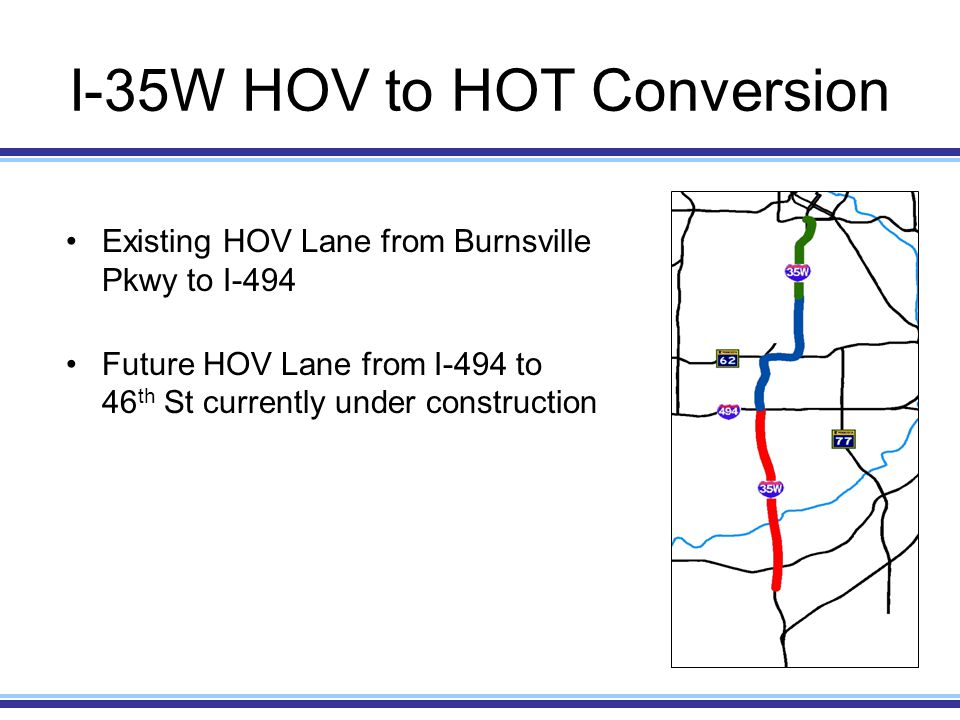 I-35W HOV to HOT Conversion

• Existing HOV Lane from Burnsville Pkwy to I-494

• Future HOV Lane from I-494 to 46$^{th}$ St currently under construction

35W
62
494
77
35W